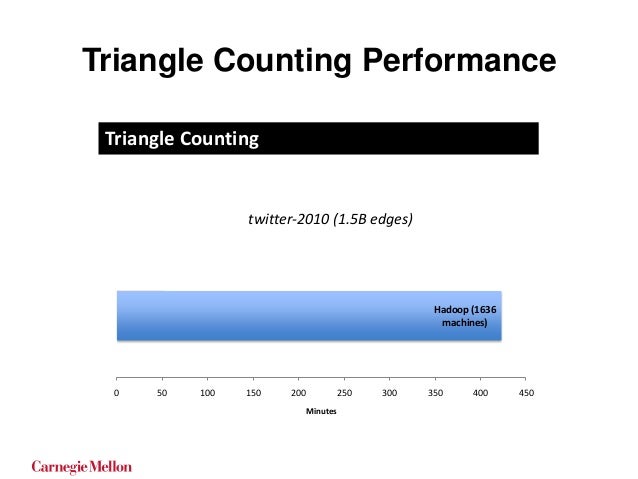 Triangle Counting Performance

Triangle Counting

twitter-2010 (1.5B edges)

Hadoop (1636 machines)

0 50 100 150 200 250 300 350 400 450

Minutes

Carnegie Mellon